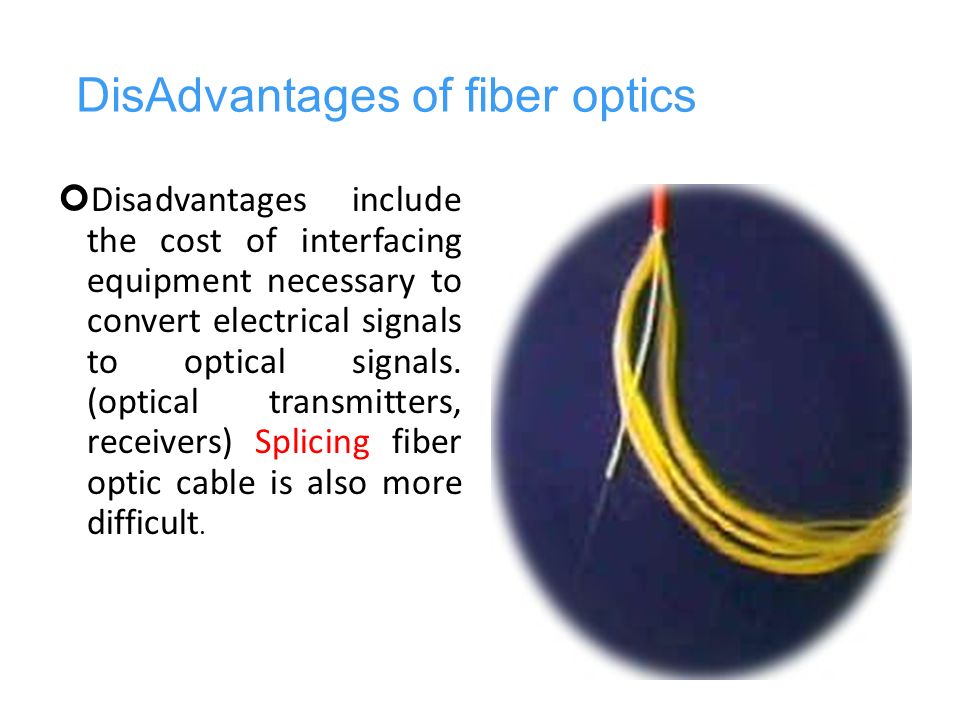 DisAdvantages of fiber optics

Disadvantages include the cost of interfacing equipment necessary to convert electrical signals to optical signals. (optical transmitters, receivers) Splicing fiber optic cable is also more difficult.